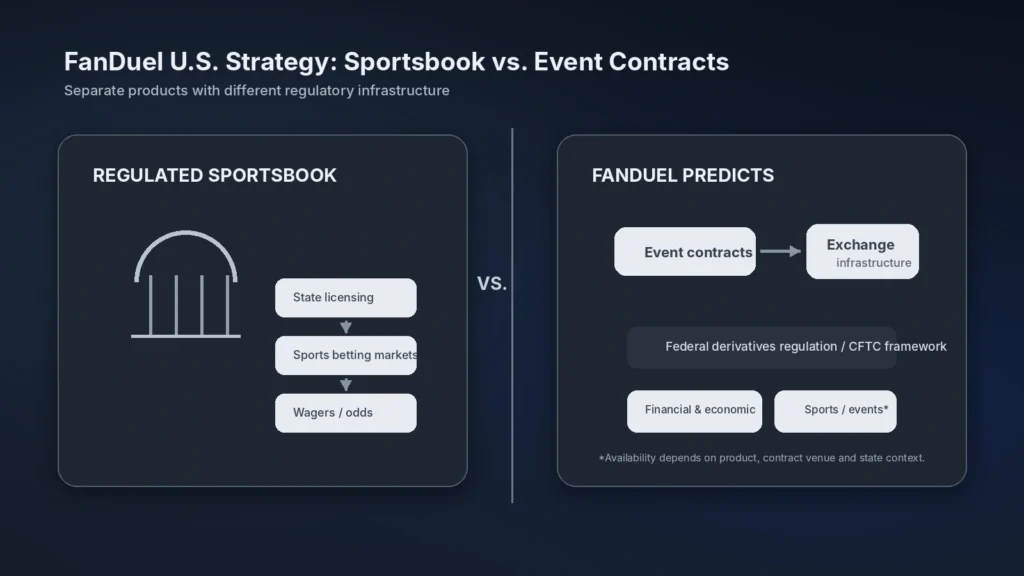 FanDuel U.S. Strategy: Sportsbook vs. Event Contracts
Separate products with different regulatory infrastructure

REGULATED SPORTSBOOK

State licensing

Sports betting markets

Wagers / odds

VS.

FANDUEL PREDICTS

Event contracts

Exchange infrastructure

Federal derivatives regulation / CFTC framework

Financial & economic

Sports / events*

*Availability depends on product, contract venue and state context.